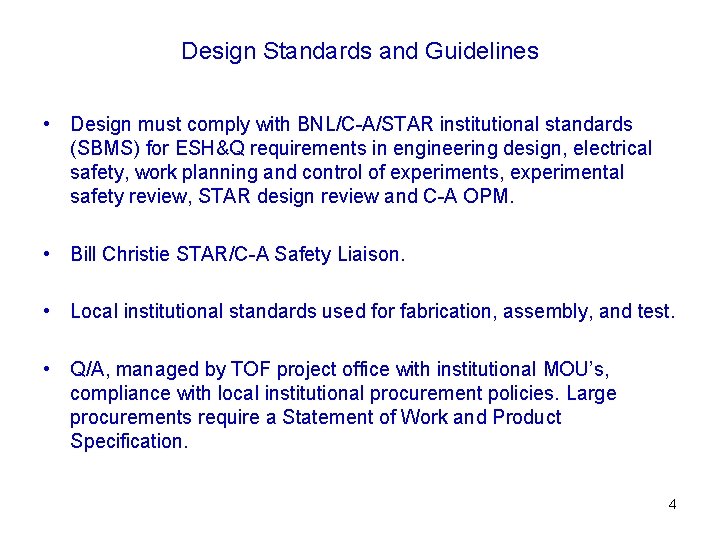 Design Standards and Guidelines

• Design must comply with BNL/C-A/STAR institutional standards (SBMS) for ESH&Q requirements in engineering design, electrical safety, work planning and control of experiments, experimental safety review, STAR design review and C-A OPM.

• Bill Christie STAR/C-A Safety Liaison.

• Local institutional standards used for fabrication, assembly, and test.

• Q/A, managed by TOF project office with institutional MOU's, compliance with local institutional procurement policies. Large procurements require a Statement of Work and Product Specification.

4